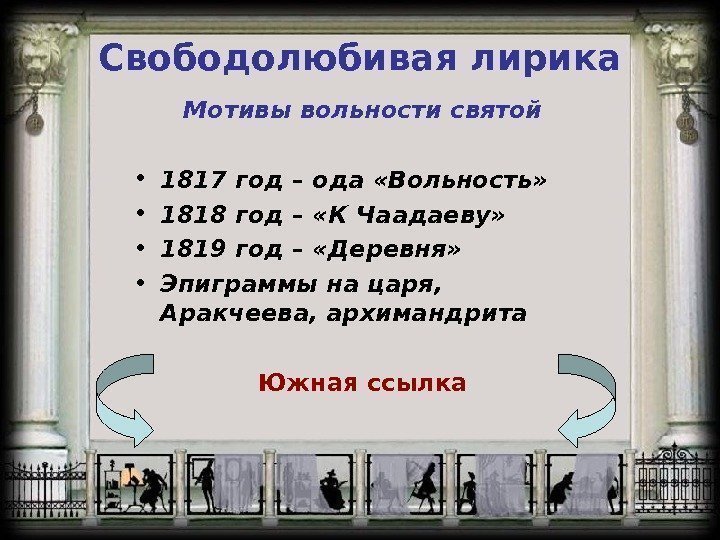 Свободолюбивая лирика

Мотивы вольности святой

• 1817 год – ода «Вольность»
• 1818 год – «К Чаадаеву»
• 1819 год – «Деревня»
• Эпиграммы на царя, Аракчеева, архимандрита

Южная ссылка